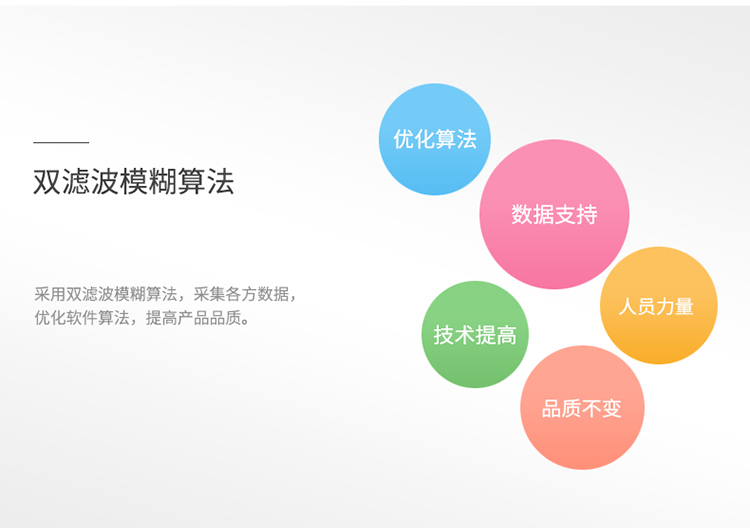 双滤波模糊算法

采用双滤波模糊算法，采集各方数据，优化软件算法，提高产品品质。

优化算法

数据支持

人员力量

技术提高

品质不变